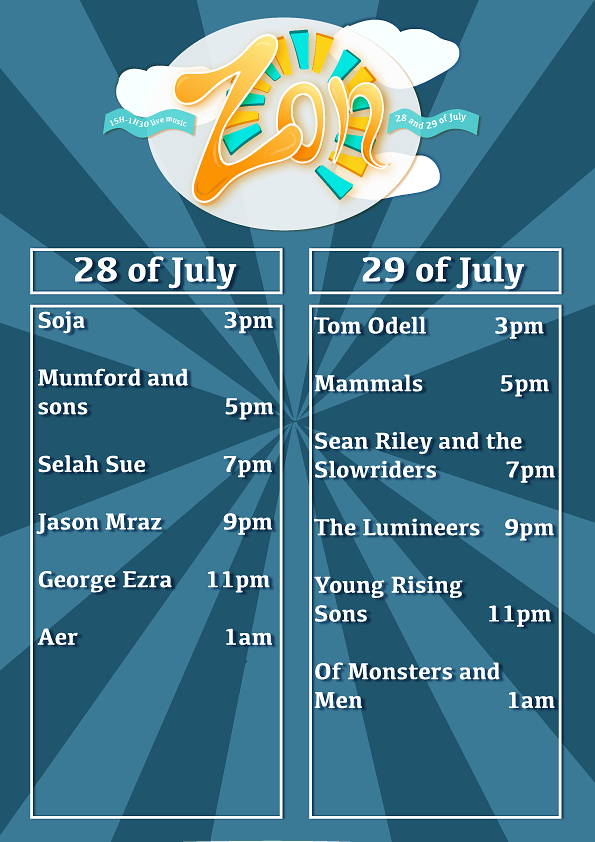 15H-1H30 live music

Zon

28 and 29 of July

28 of July

Soja 3pm

Mumford and sons 5pm

Selah Sue 7pm

Jason Mraz 9pm

George Ezra 11pm

Aer 1am

29 of July

Tom Odell 3pm

Mammals 5pm

Sean Riley and the Slowriders 7pm

The Lumineers 9pm

Young Rising Sons 11pm

Of Monsters and Men 1am